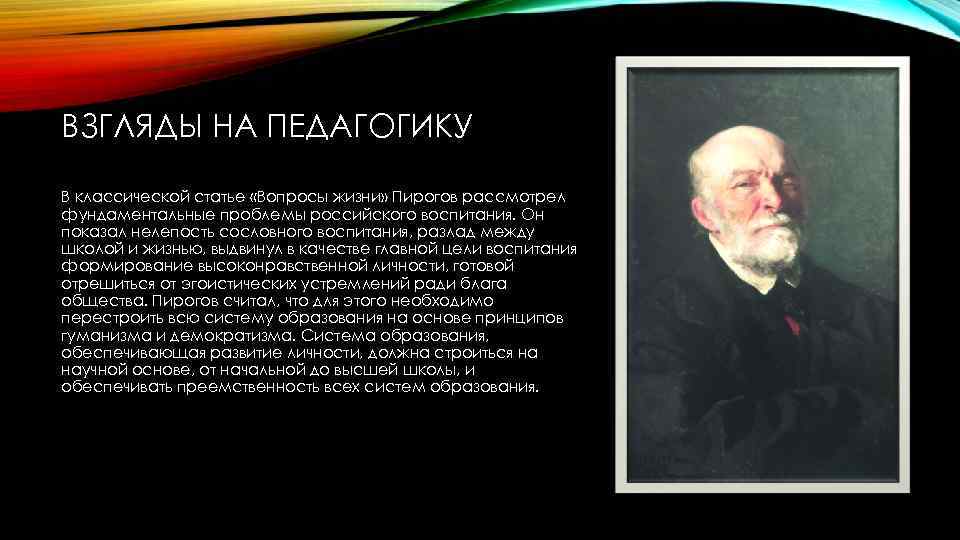 ВЗГЛЯДЫ НА ПЕДАГОГИКУ

В классической статье «Вопросы жизни» Пирогов рассмотрел фундаментальные проблемы российского воспитания. Он показал нелепость сословного воспитания, разлад между школой и жизнью, выдвинул в качестве главной цели воспитания формирование высоконравственной личности, готовой отрешиться от эгоистических устремлений ради блага общества. Пирогов считал, что для этого необходимо перестроить всю систему образования на основе принципов гуманизма и демократизма. Система образования, обеспечивающая развитие личности, должна строиться на научной основе, от начальной до высшей школы, и обеспечивать преемственность всех систем образования.